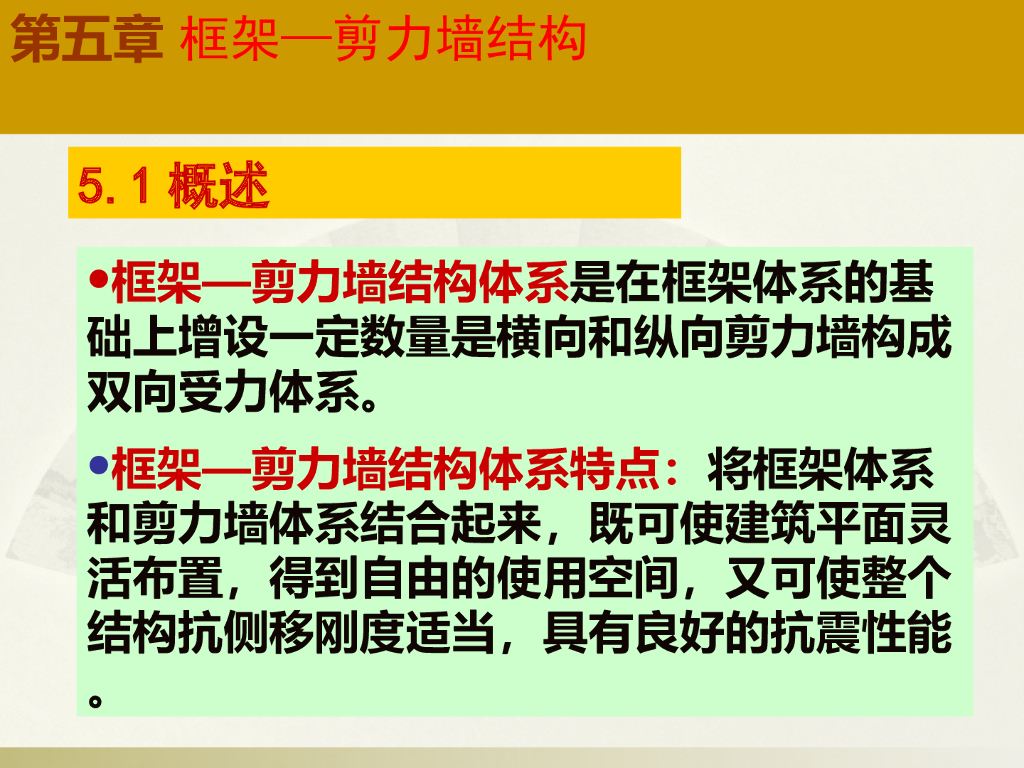 第五章 框架—剪力墙结构

5.1 概述

•框架—剪力墙结构体系是在框架体系的基础上增设一定数量是横向和纵向剪力墙构成双向受力体系。

•框架—剪力墙结构体系特点：将框架体系和剪力墙体系结合起来，既可使建筑平面灵活布置，得到自由的使用空间，又可使整个结构抗侧移刚度适当，具有良好的抗震性能。